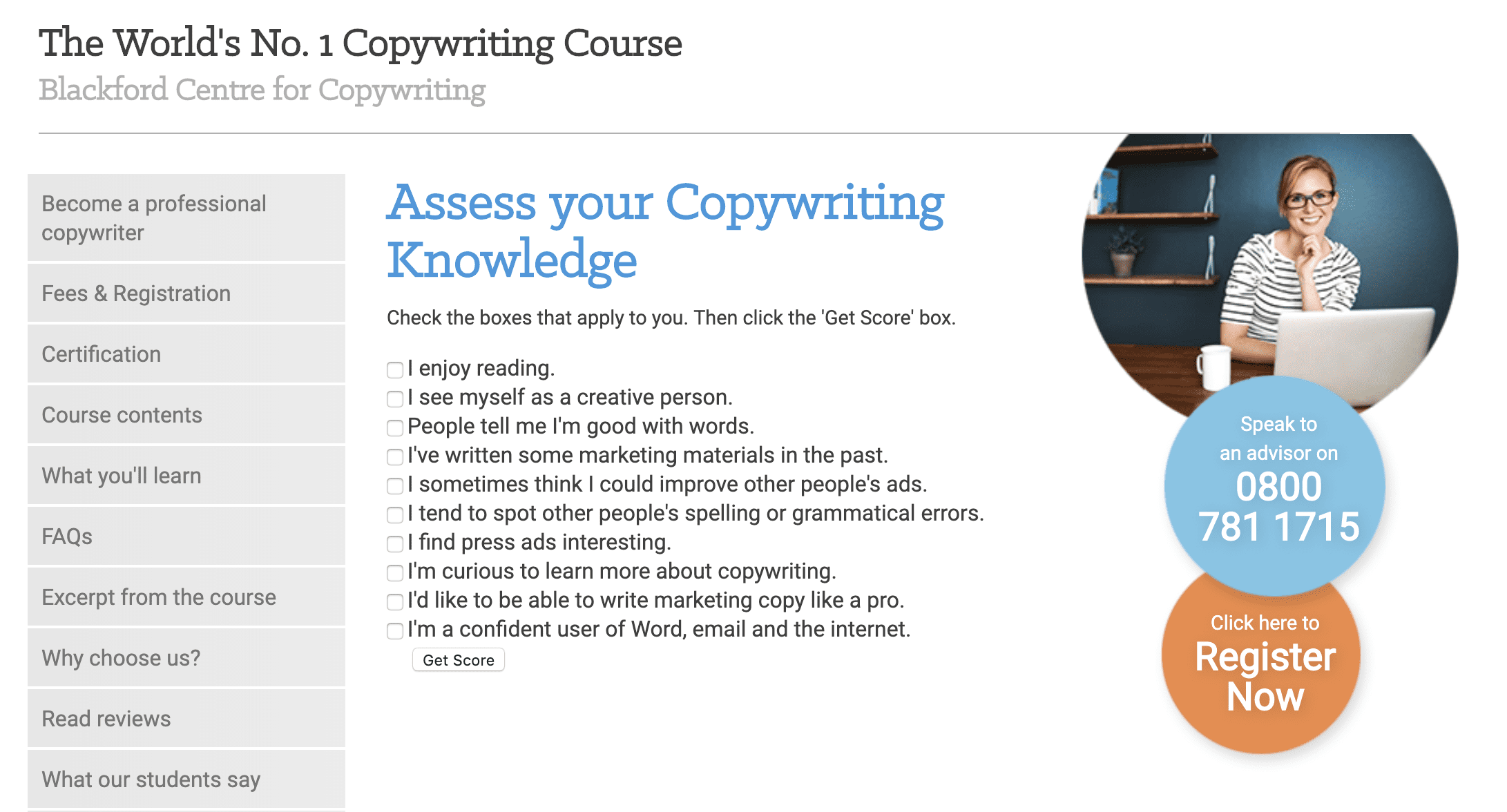 The World's No. 1 Copywriting Course
Blackford Centre for Copywriting

Become a professional copywriter

Fees & Registration

Certification

Course contents

What you'll learn

FAQs

Excerpt from the course

Why choose us?

Read reviews

What our students say

Assess your Copywriting Knowledge

Check the boxes that apply to you. Then click the 'Get Score' box.

I enjoy reading.
I see myself as a creative person.
People tell me I'm good with words.
I've written some marketing materials in the past.
I sometimes think I could improve other people's ads.
I tend to spot other people's spelling or grammatical errors.
I find press ads interesting.
I'm curious to learn more about copywriting.
I'd like to be able to write marketing copy like a pro.
I'm a confident user of Word, email and the internet.

Get Score

Speak to an advisor on 0800 781 1715

Click here to Register Now